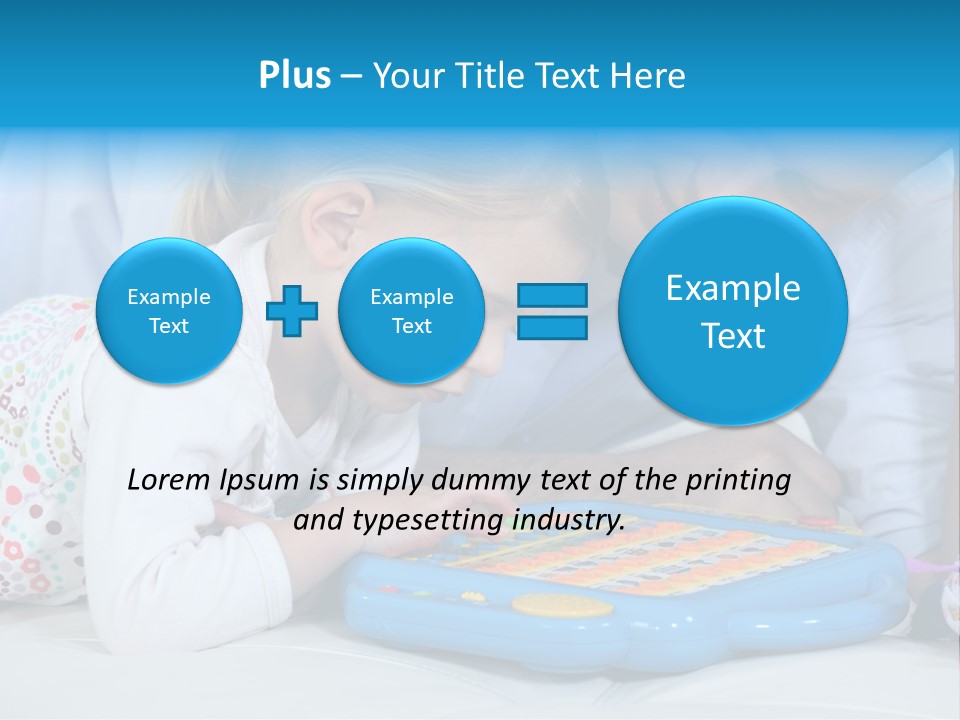 Plus – Your Title Text Here

Example Text

Example Text

Example Text

Lorem Ipsum is simply dummy text of the printing and typesetting industry.